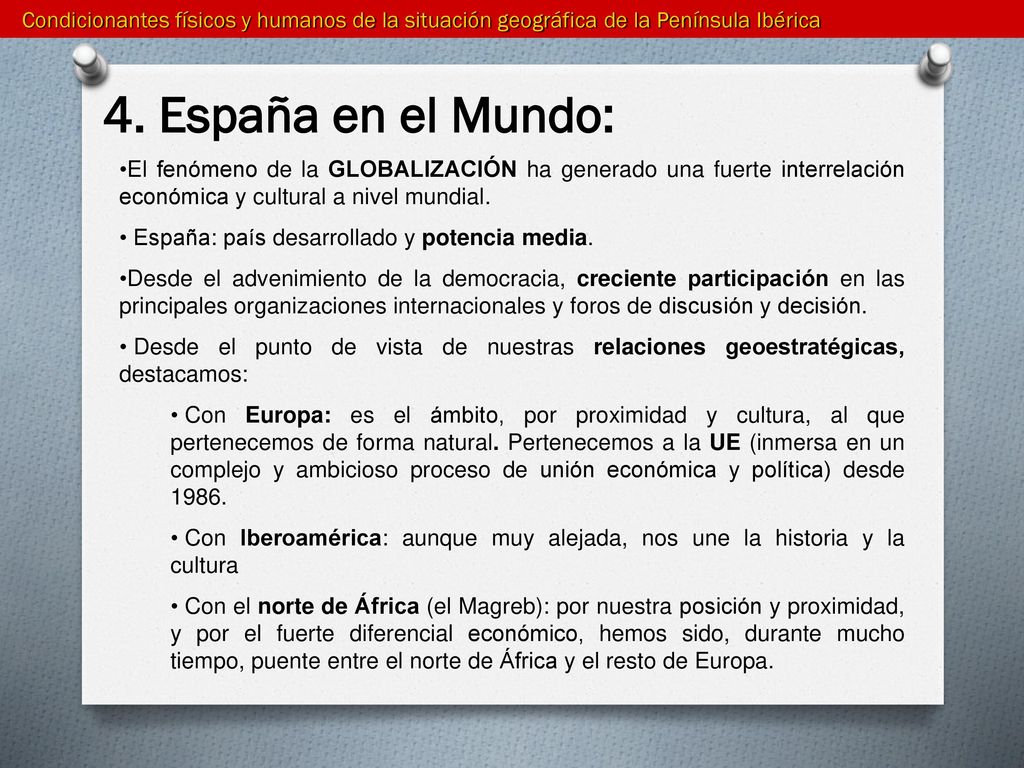 Condicionantes físicos y humanos de la situación geográfica de la Península Ibérica

4. España en el Mundo:

•El fenómeno de la GLOBALIZACIÓN ha generado una fuerte interrelación económica y cultural a nivel mundial.

• España: país desarrollado y potencia media.

•Desde el advenimiento de la democracia, creciente participación en las principales organizaciones internacionales y foros de discusión y decisión.

• Desde el punto de vista de nuestras relaciones geoestratégicas, destacamos:

• Con Europa: es el ámbito, por proximidad y cultura, al que pertenecemos de forma natural. Pertenecemos a la UE (inmersa en un complejo y ambicioso proceso de unión económica y política) desde 1986.

• Con Iberoamérica: aunque muy alejada, nos une la historia y la cultura

• Con el norte de África (el Magreb): por nuestra posición y proximidad, y por el fuerte diferencial económico, hemos sido, durante mucho tiempo, puente entre el norte de África y el resto de Europa.